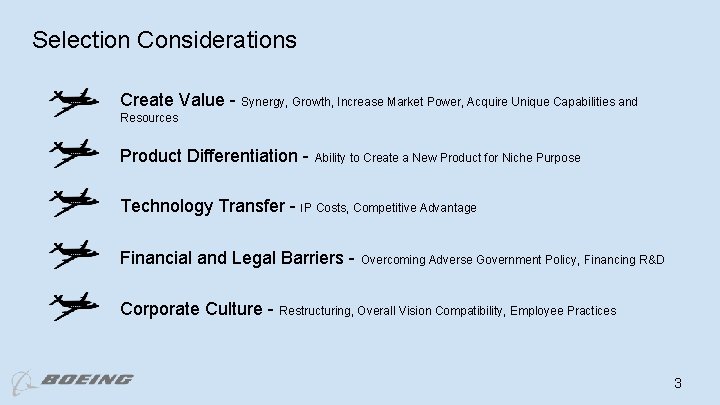 Selection Considerations

Create Value - Synergy, Growth, Increase Market Power, Acquire Unique Capabilities and Resources

Product Differentiation - Ability to Create a New Product for Niche Purpose

Technology Transfer - IP Costs, Competitive Advantage

Financial and Legal Barriers - Overcoming Adverse Government Policy, Financing R&D

Corporate Culture - Restructuring, Overall Vision Compatibility, Employee Practices

BOEING

3